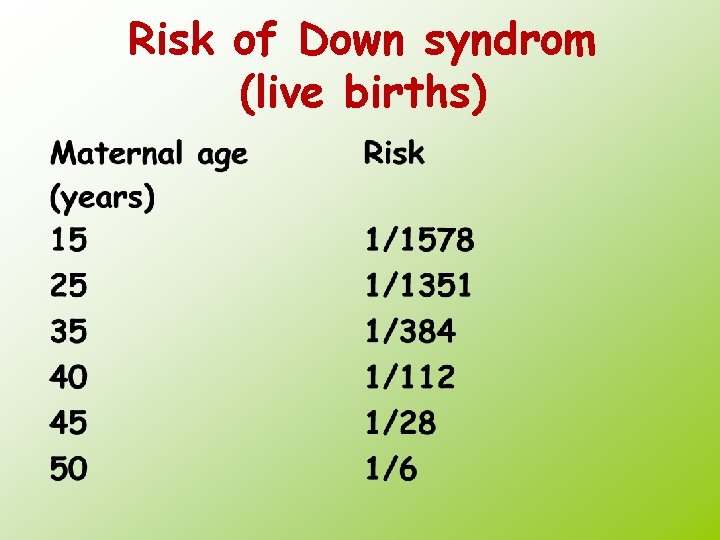 Risk of Down syndrom
(live births)

| Maternal age (years) | Risk |
|---|---|
| 15 | 1/1578 |
| 25 | 1/1351 |
| 35 | 1/384 |
| 40 | 1/112 |
| 45 | 1/28 |
| 50 | 1/6 |